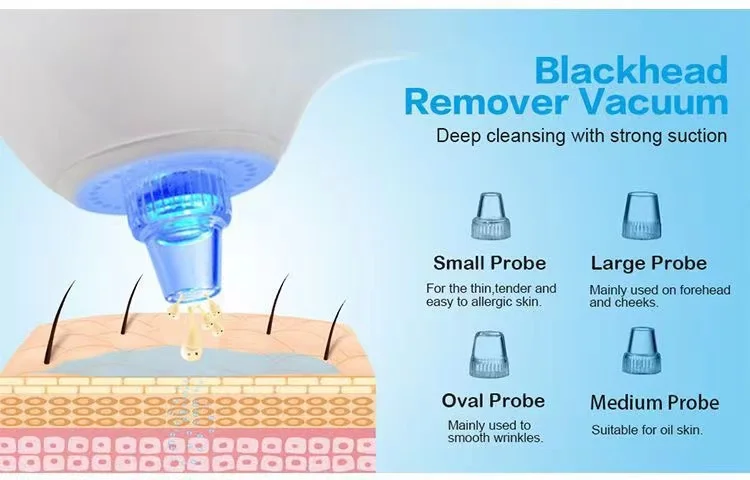 Blackhead Remover Vacuum

Deep cleansing with strong suction

Small Probe

For the thin,tender and easy to allergic skin.

Large Probe

Mainly used on forehead and cheeks.

Oval Probe

Mainly used to smooth wrinkles.

Medium Probe

Suitable for oil skin.